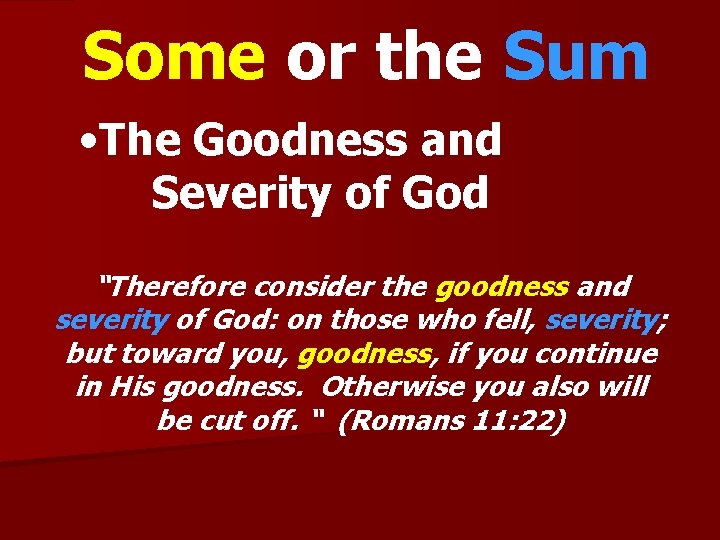 Some or the Sum

•The Goodness and Severity of God

"Therefore consider the goodness and severity of God: on those who fell, severity; but toward you, goodness, if you continue in His goodness. Otherwise you also will be cut off. " (Romans 11:22)